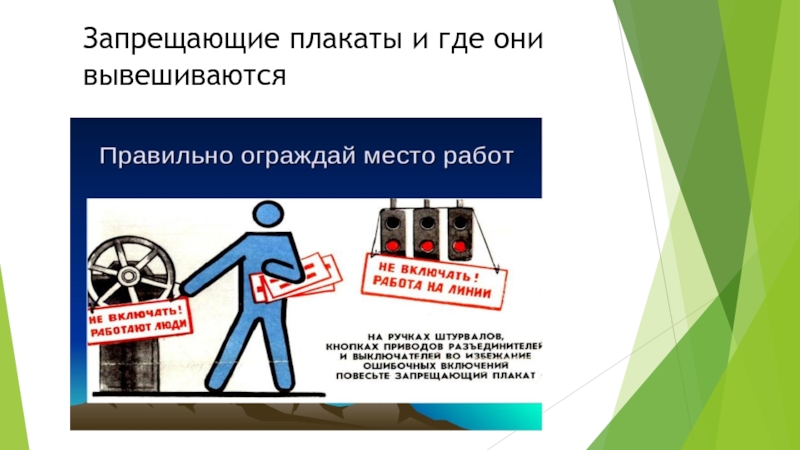 Запрещающие плакаты и где они вывешиваются

Правильно ограждай место работ

НЕ ВКЛЮЧАТЬ! РАБОТАЮТ ЛЮДИ

НЕ ВКЛЮЧАТЬ! РАБОТА НА ЛИНИИ

НА РУЧКАХ ШТУРВАЛОВ, КНОПКАХ ПРИВОДОВ РАЗЪЕДИНИТЕЛЕЙ И ВЫКЛЮЧАТЕЛЕЙ ВО ИЗБЕЖАНИЕ ОШИБОЧНЫХ ВКЛЮЧЕНИЙ ПОВЕСЬТЕ ЗАПРЕЩАЮЩИЙ ПЛАКАТ